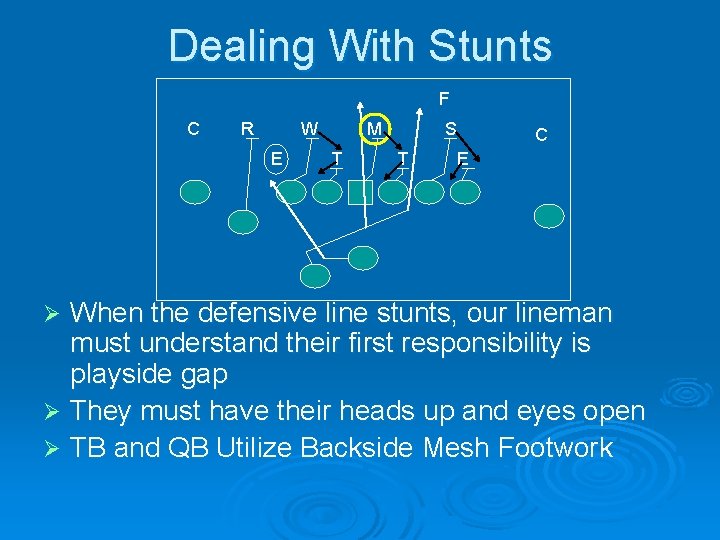 Dealing With Stunts

F

C R W M S C

E T T E

➢ When the defensive line stunts, our lineman must understand their first responsibility is playside gap
➢ They must have their heads up and eyes open
➢ TB and QB Utilize Backside Mesh Footwork